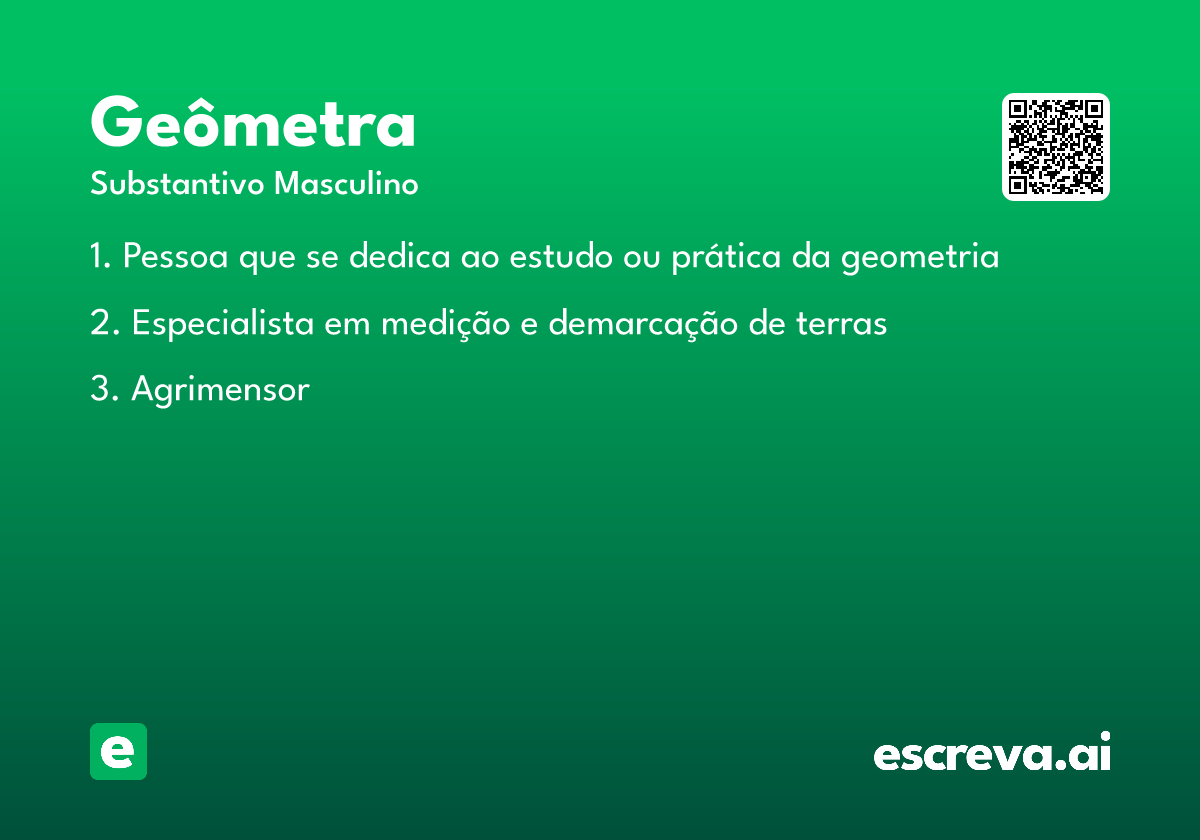 Geômetra

Substantivo Masculino

1. Pessoa que se dedica ao estudo ou prática da geometria

2. Especialista em medição e demarcação de terras

3. Agrimensor

e

escreva.ai